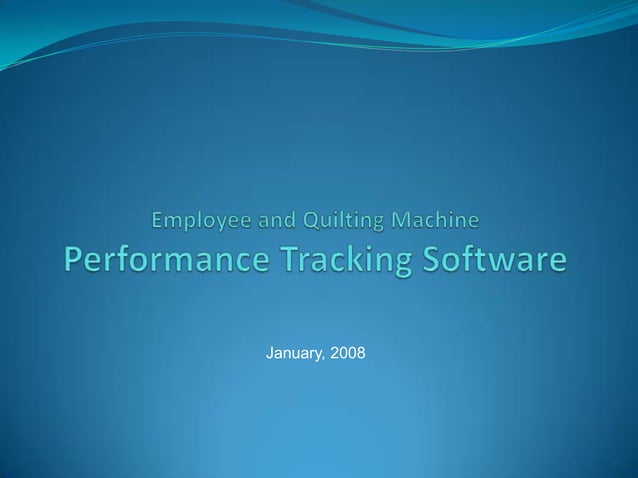 Employee and Quilting Machine
Performance Tracking Software

January, 2008